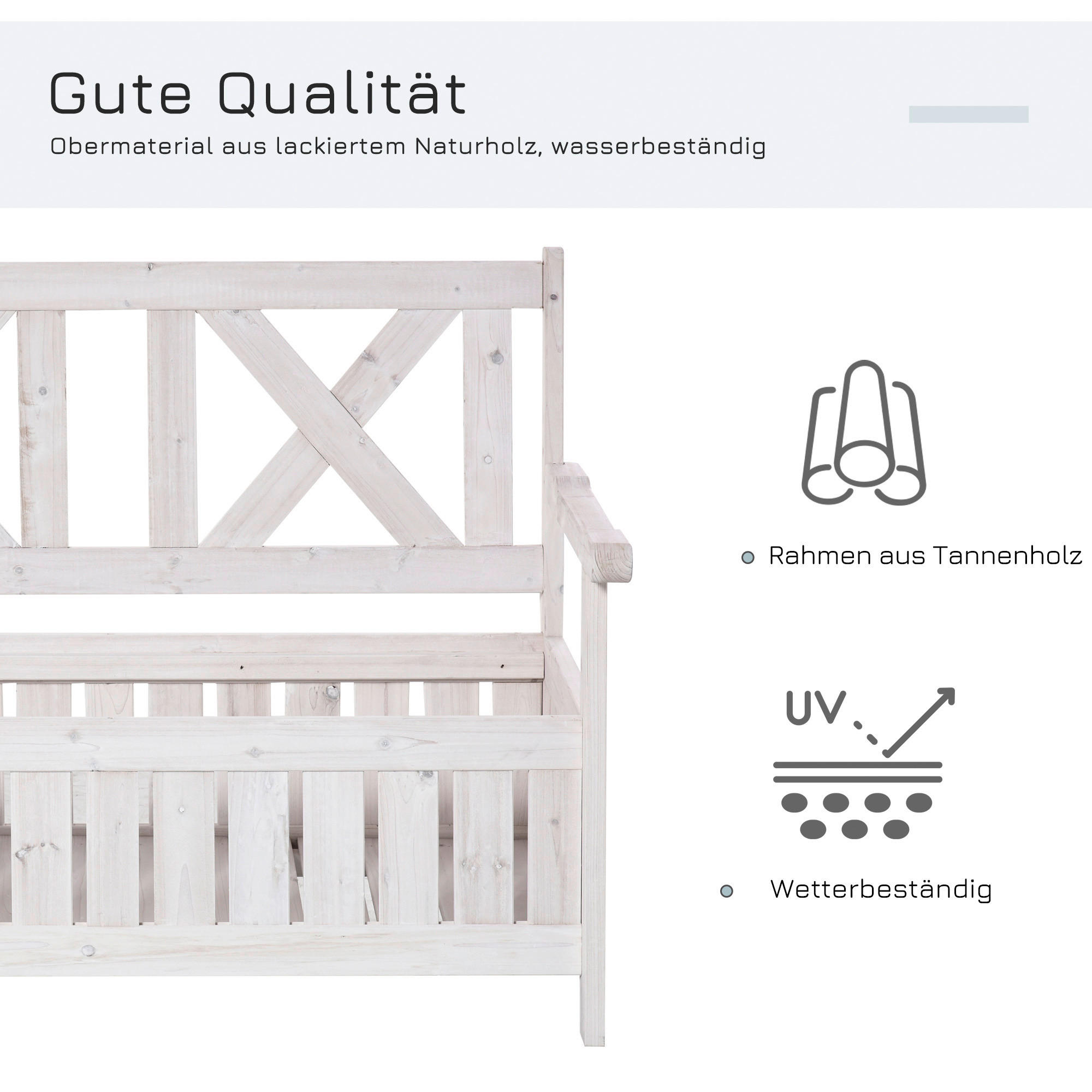 Gute Qualität

Obermaterial aus lackiertem Naturholz, wasserbeständig

Rahmen aus Tannenholz

UV

Wetterbeständig